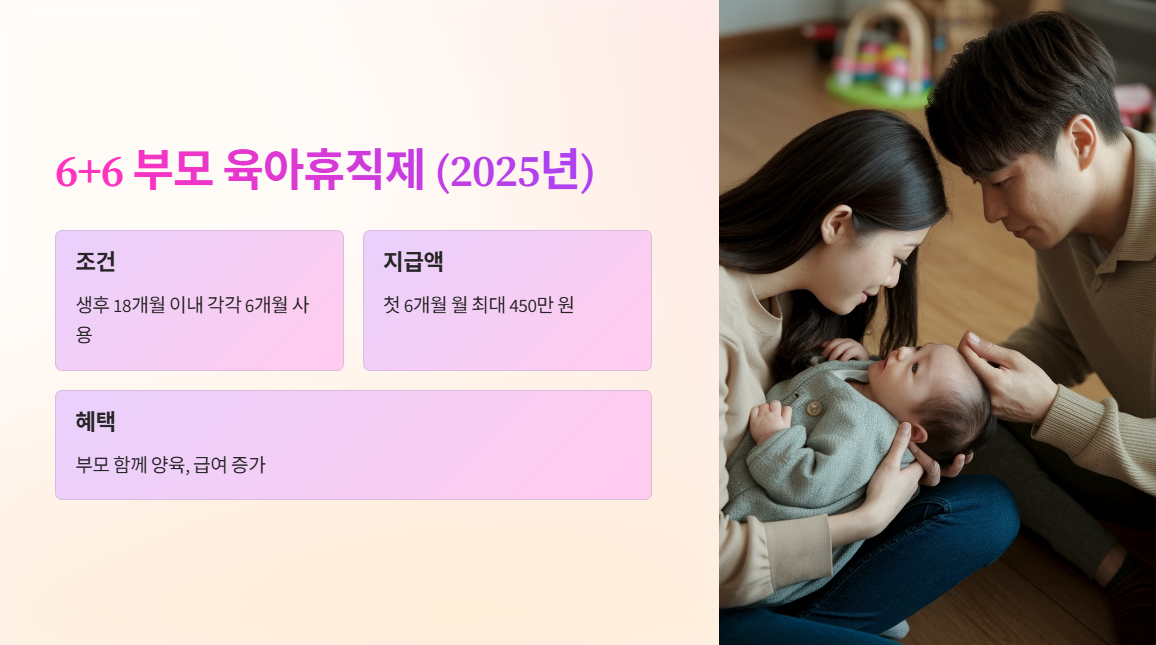 6+6 부모 육아휴직제 (2025년)

조건

생후 18개월 이내 각각 6개월 사용

지급액

첫 6개월 월 최대 450만 원

혜택

부모 함께 양육, 급여 증가